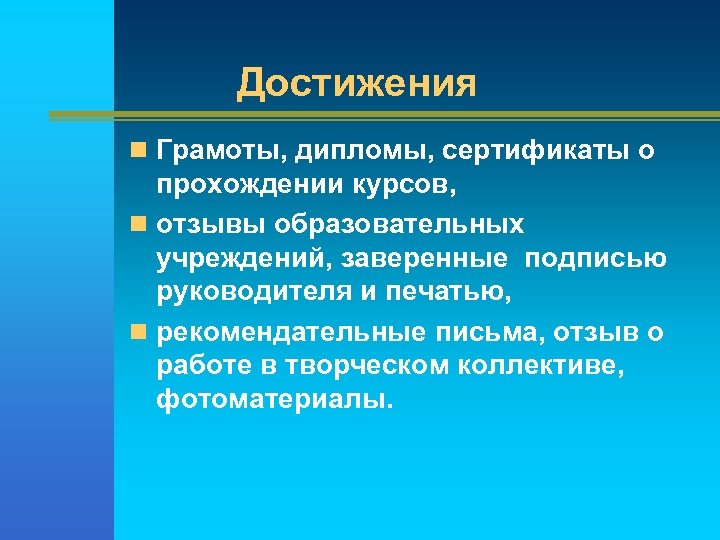 Достижения

Грамоты, дипломы, сертификаты о прохождении курсов,

отзывы образовательных учреждений, заверенные подписью руководителя и печатью,

рекомендательные письма, отзыв о работе в творческом коллективе, фотоматериалы.